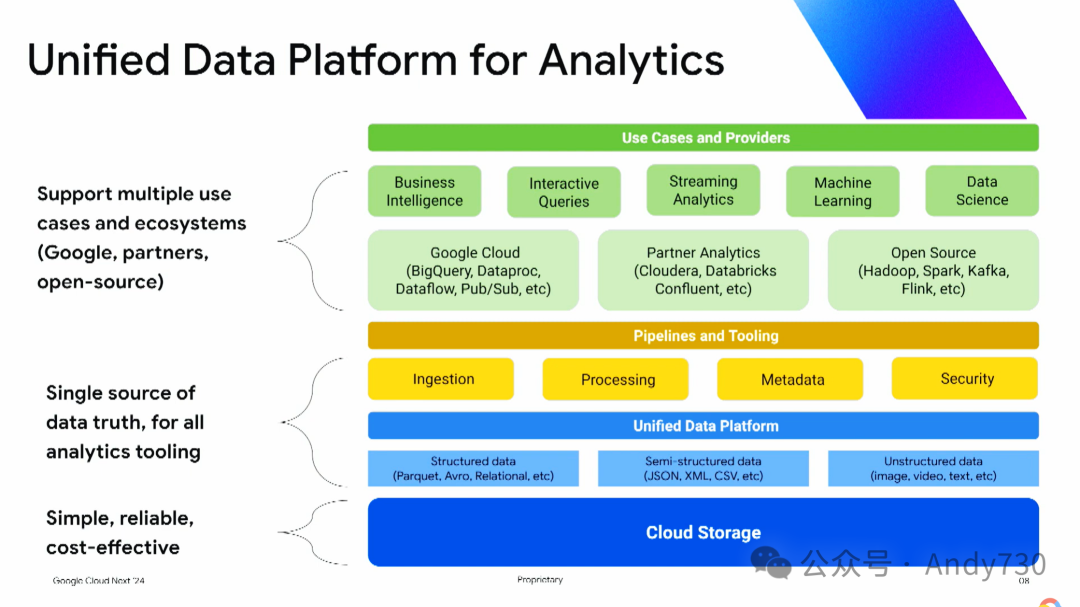 Unified Data Platform for Analytics

Support multiple use cases and ecosystems (Google, partners, open-source)

Single source of data truth, for all analytics tooling

Simple, reliable, cost-effective

Use Cases and Providers

Business Intelligence

Interactive Queries

Streaming Analytics

Machine Learning

Data Science

Google Cloud (BigQuery, Dataproc, Dataflow, Pub/Sub, etc)

Partner Analytics (Cloudera, Databricks Confluent, etc)

Open Source (Hadoop, Spark, Kafka, Flink, etc)

Pipelines and Tooling

Ingestion

Processing

Metadata

Security

Unified Data Platform

Structured data (Parquet, Avro, Relational, etc)

Semi-structured data (JSON, XML, CSV, etc)

Unstructured data (image, video, text, etc)

Cloud Storage

Google Cloud Next '24

Proprietary

公众号 · Andy730

08